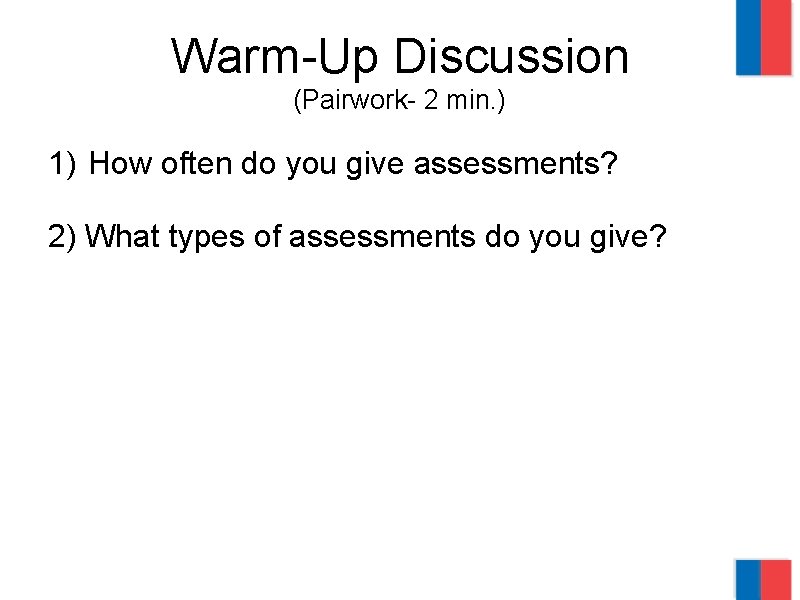 Warm-Up Discussion
(Pairwork- 2 min.)

1) How often do you give assessments?

2) What types of assessments do you give?